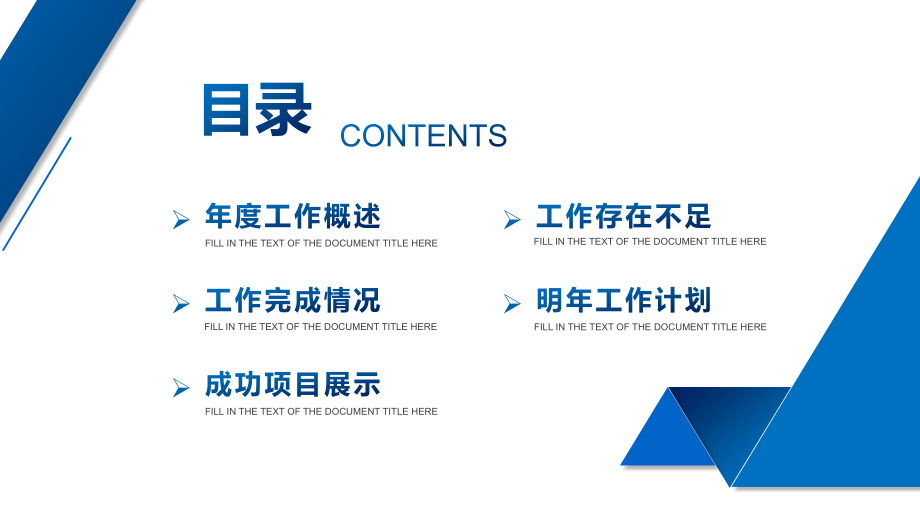 目录 CONTENTS

年度工作概述
FILL IN THE TEXT OF THE DOCUMENT TITLE HERE

工作完成情况
FILL IN THE TEXT OF THE DOCUMENT TITLE HERE

成功项目展示
FILL IN THE TEXT OF THE DOCUMENT TITLE HERE

工作存在不足
FILL IN THE TEXT OF THE DOCUMENT TITLE HERE

明年工作计划
FILL IN THE TEXT OF THE DOCUMENT TITLE HERE